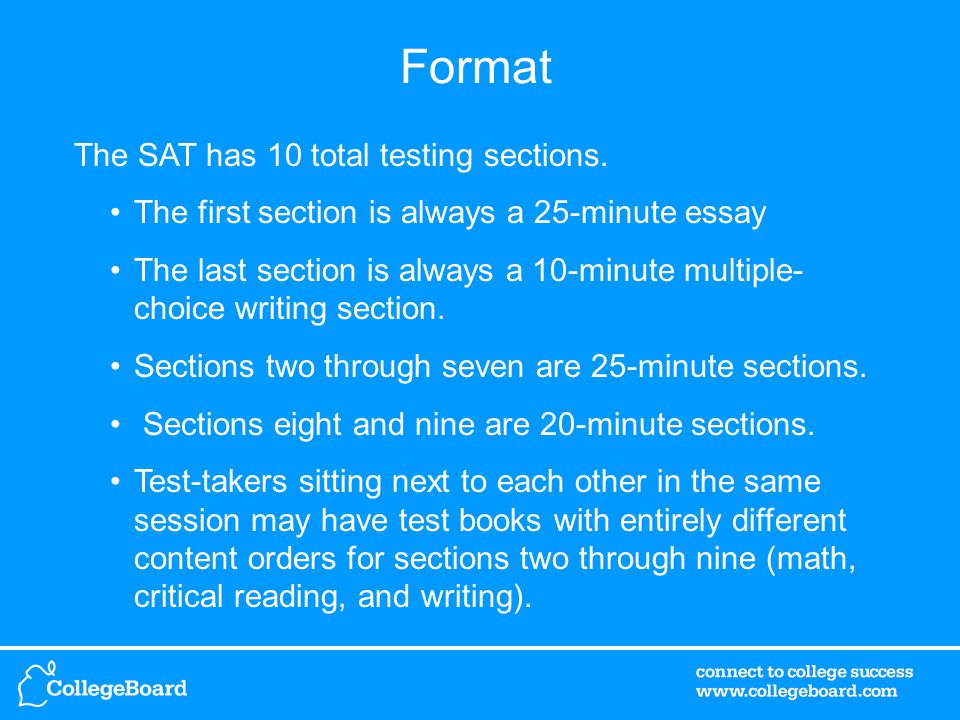 Format

The SAT has 10 total testing sections.

• The first section is always a 25-minute essay

• The last section is always a 10-minute multiple-choice writing section.

• Sections two through seven are 25-minute sections.

• Sections eight and nine are 20-minute sections.

• Test-takers sitting next to each other in the same session may have test books with entirely different content orders for sections two through nine (math, critical reading, and writing).

CollegeBoard

connect to college success
www.collegeboard.com